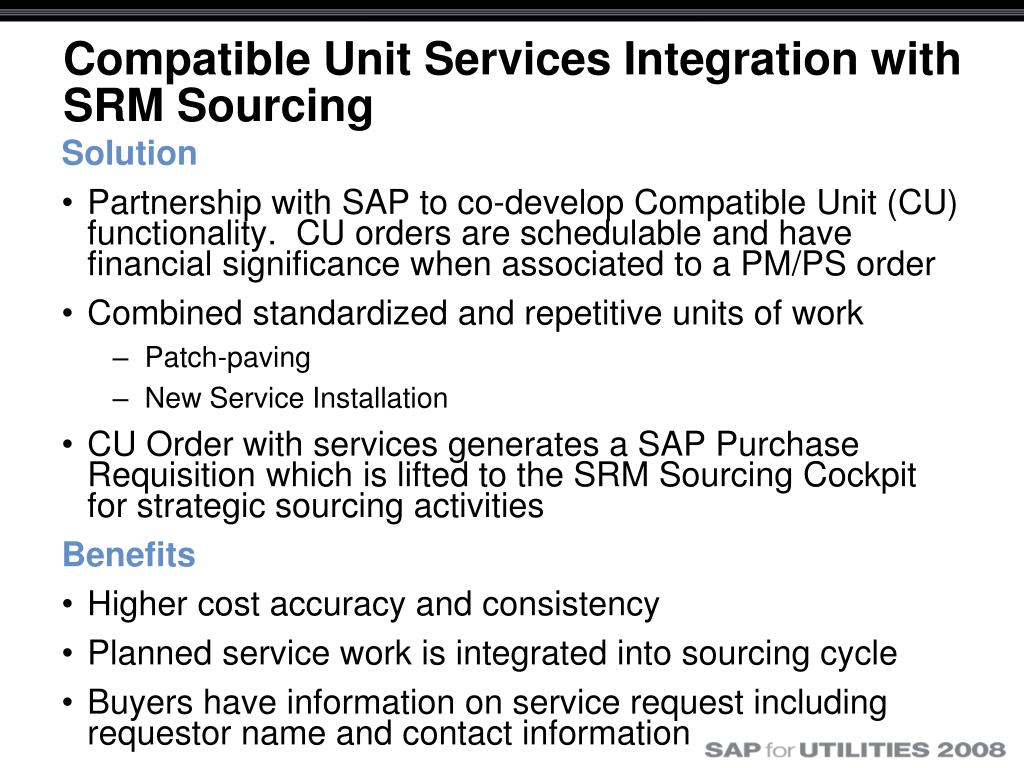 Compatible Unit Services Integration with SRM Sourcing

Solution

• Partnership with SAP to co-develop Compatible Unit (CU) functionality. CU orders are schedulable and have financial significance when associated to a PM/PS order

• Combined standardized and repetitive units of work

– Patch-paving

– New Service Installation

• CU Order with services generates a SAP Purchase Requisition which is lifted to the SRM Sourcing Cockpit for strategic sourcing activities

Benefits

• Higher cost accuracy and consistency

• Planned service work is integrated into sourcing cycle

• Buyers have information on service request including requestor name and contact information

SAP for UTILITIES 2008